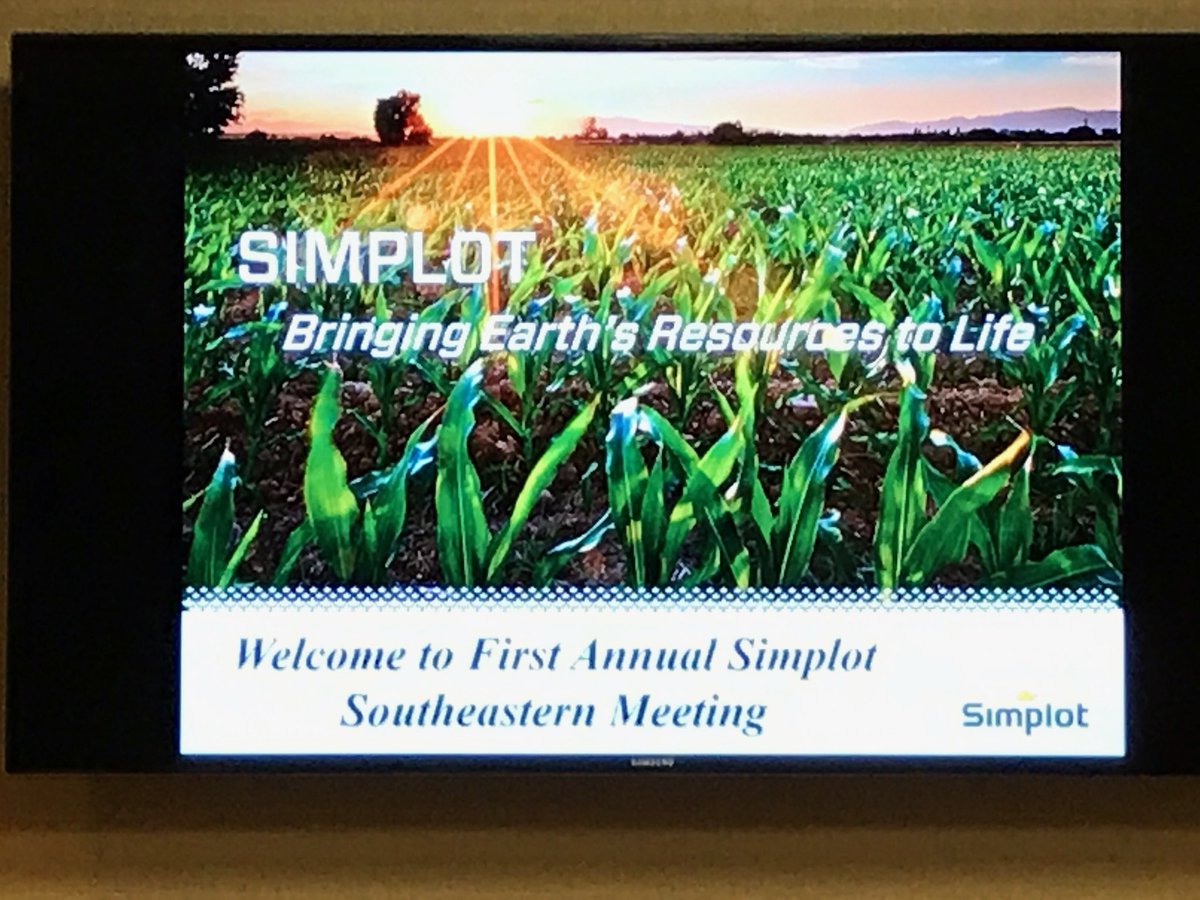 SIMPLOT
Bringing Earth's Resources to Life

Welcome to First Annual Simplot Southeastern Meeting

Simplot

SAMSUNG